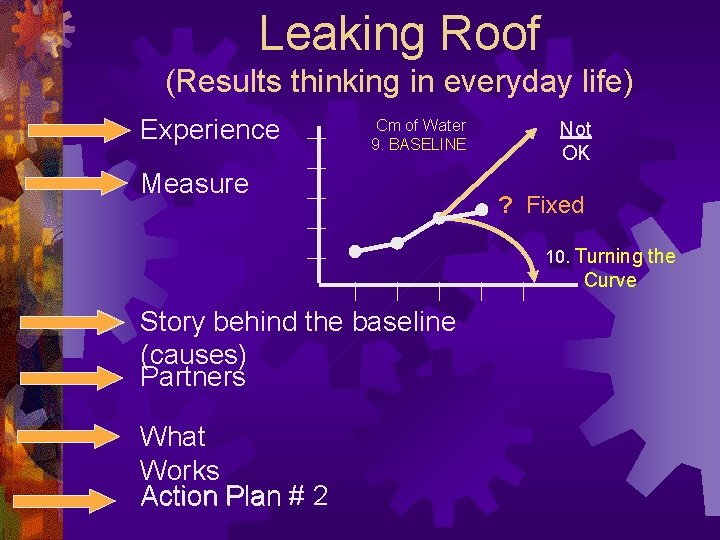 Leaking Roof
(Results thinking in everyday life)

Experience

Measure

Cm of Water
9. BASELINE

Not
OK

? Fixed

10. Turning the Curve

Story behind the baseline (causes)

Partners

What Works

Action Plan # 2